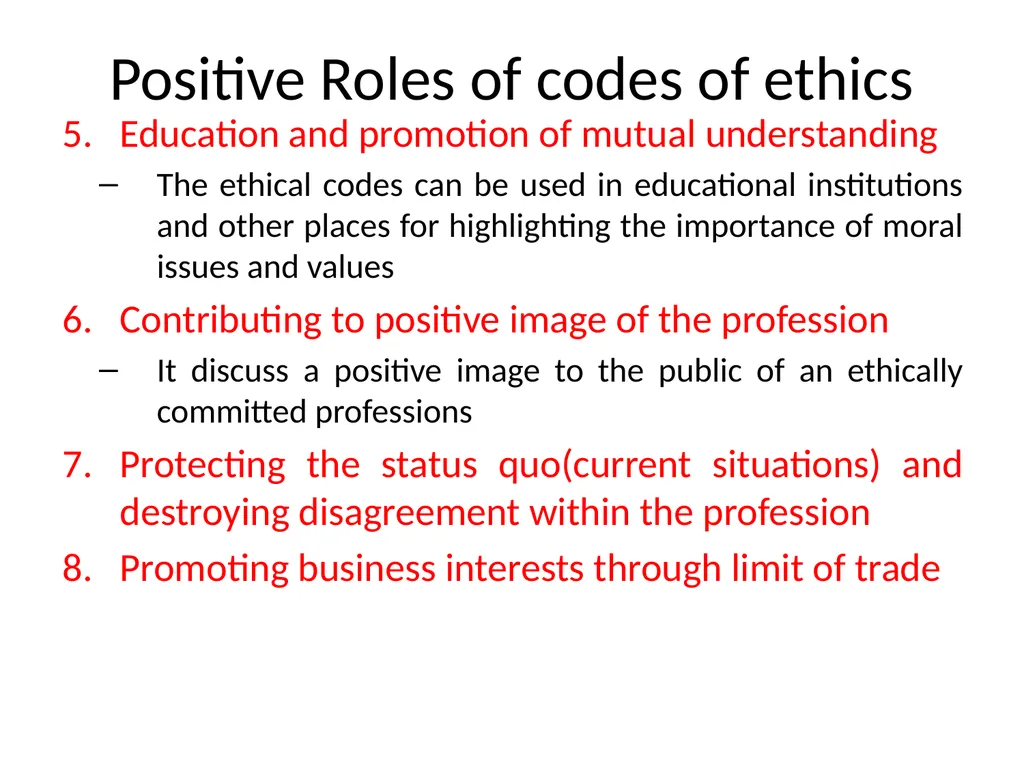 Positive Roles of codes of ethics

5. Education and promotion of mutual understanding

– The ethical codes can be used in educational institutions and other places for highlighting the importance of moral issues and values

6. Contributing to positive image of the profession

– It discuss a positive image to the public of an ethically committed professions

7. Protecting the status quo(current situations) and destroying disagreement within the profession

8. Promoting business interests through limit of trade